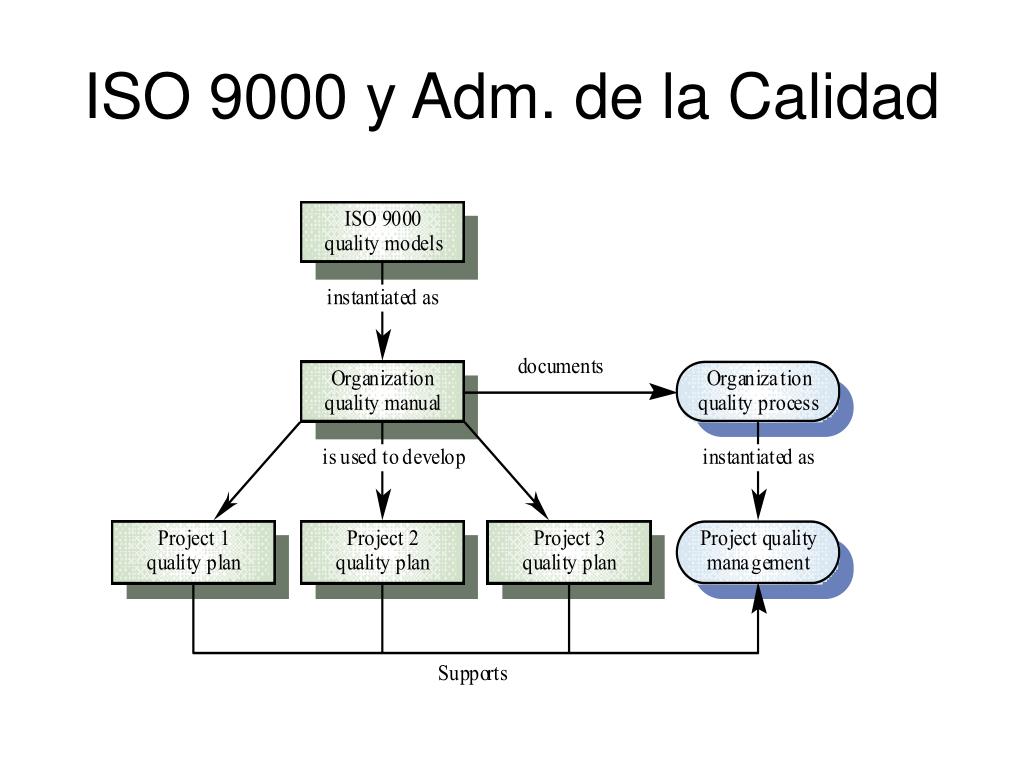 ISO 9000 y Adm. de la Calidad

ISO 9000 quality models

instantiated as

Organization quality manual

documents

Organization quality process

is used to develop

instantiated as

Project 1 quality plan

Project 2 quality plan

Project 3 quality plan

Project quality management

Supports